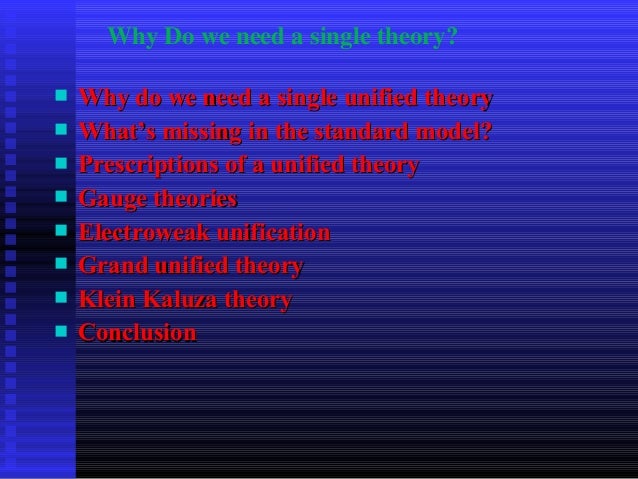 Why Do we need a single theory?

- Why do we need a single unified theory
- What's missing in the standard model?
- Prescriptions of a unified theory
- Gauge theories
- Electroweak unification
- Grand unified theory
- Klein Kaluza theory
- Conclusion